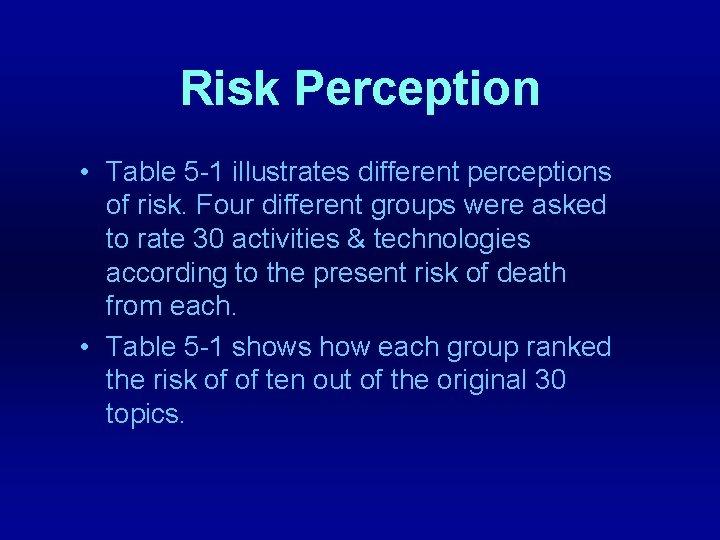 Risk Perception

• Table 5-1 illustrates different perceptions of risk. Four different groups were asked to rate 30 activities & technologies according to the present risk of death from each.

• Table 5-1 shows how each group ranked the risk of of ten out of the original 30 topics.